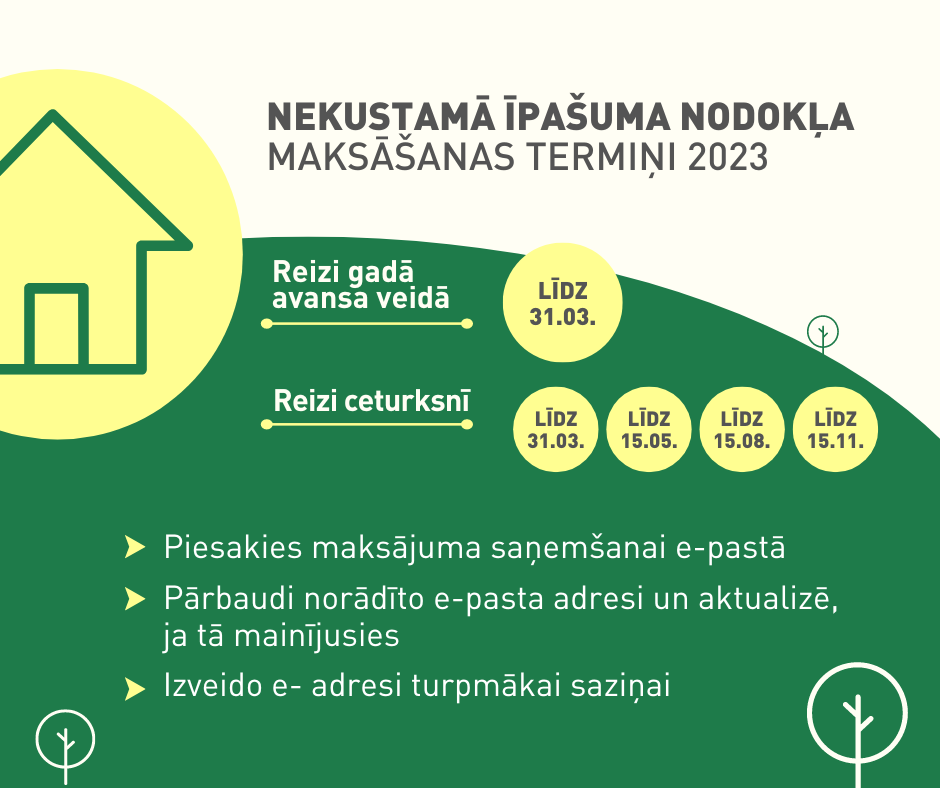 NEKUSTAMĀ ĪPAŠUMA NODOKĻA
MAKSĀŠANAS TERMIŅI 2023

Reizi gadā avansa veidā

LĪDZ 31.03.

Reizi ceturksnī

LĪDZ 31.03.

LĪDZ 15.05.

LĪDZ 15.08.

LĪDZ 15.11.

Piesakies maksājuma saņemšanai e-pastā

Pārbaudi norādīto e-pasta adresi un aktualizē, ja tā mainījusies

Izveido e- adresi turpmākai saziņai